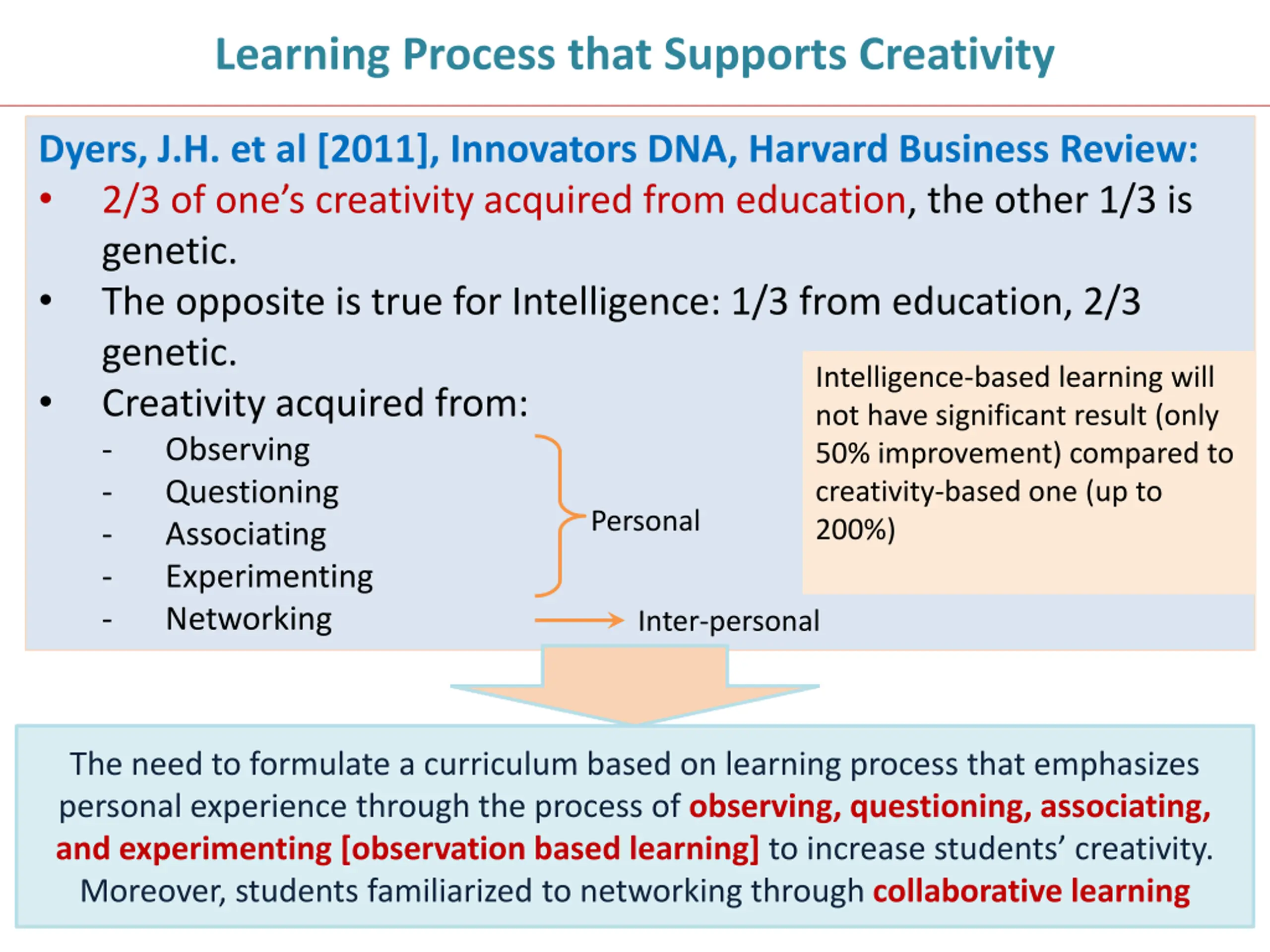 Learning Process that Supports Creativity

Dyers, J.H. et al [2011], Innovators DNA, Harvard Business Review:

• 2/3 of one's creativity acquired from education, the other 1/3 is genetic.
• The opposite is true for Intelligence: 1/3 from education, 2/3 genetic.
• Creativity acquired from:
- Observing
- Questioning
- Associating
- Experimenting
- Networking

Personal

Inter-personal

Intelligence-based learning will not have significant result (only 50% improvement) compared to creativity-based one (up to 200%)

The need to formulate a curriculum based on learning process that emphasizes personal experience through the process of observing, questioning, associating, and experimenting [observation based learning] to increase students' creativity. Moreover, students familiarized to networking through collaborative learning